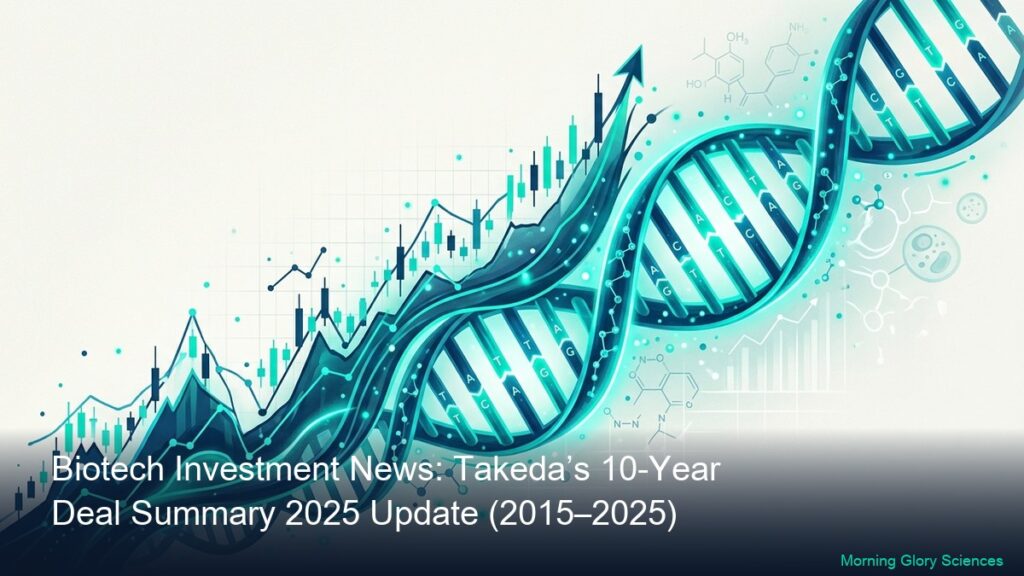 Biotech Investment News: Takeda's 10-Year Deal Summary 2025 Update (2015–2025)

Morning Glory Sciences